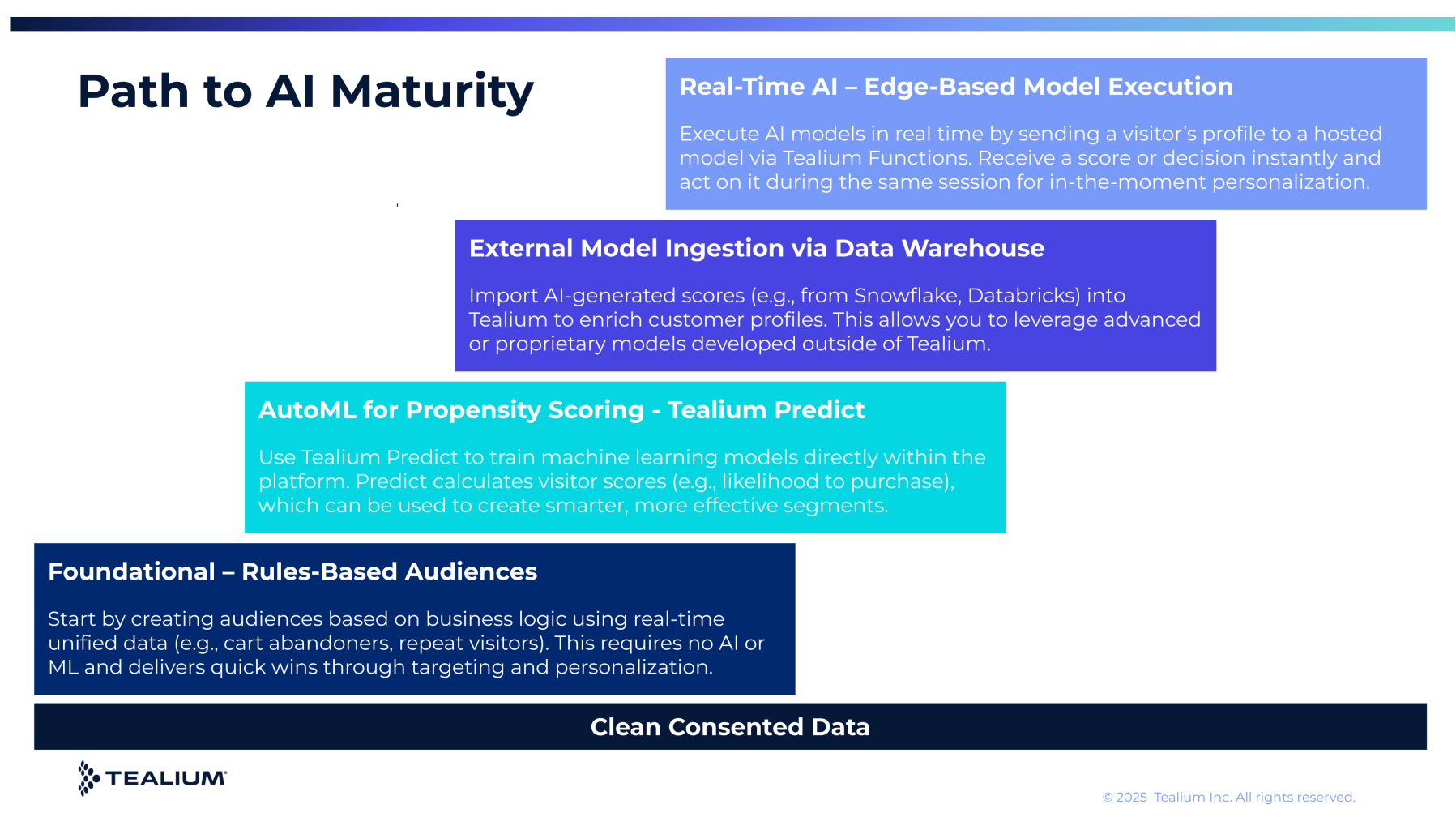 Path to AI Maturity

Real-Time AI – Edge-Based Model Execution

Execute AI models in real time by sending a visitor's profile to a hosted model via Tealium Functions. Receive a score or decision instantly and act on it during the same session for in-the-moment personalization.

External Model Ingestion via Data Warehouse

Import AI-generated scores (e.g., from Snowflake, Databricks) into Tealium to enrich customer profiles. This allows you to leverage advanced or proprietary models developed outside of Tealium.

AutoML for Propensity Scoring - Tealium Predict

Use Tealium Predict to train machine learning models directly within the platform. Predict calculates visitor scores (e.g., likelihood to purchase), which can be used to create smarter, more effective segments.

Foundational – Rules-Based Audiences

Start by creating audiences based on business logic using real-time unified data (e.g., cart abandoners, repeat visitors). This requires no AI or ML and delivers quick wins through targeting and personalization.

Clean Consented Data

TEALIUM

© 2025 Tealium Inc. All rights reserved.